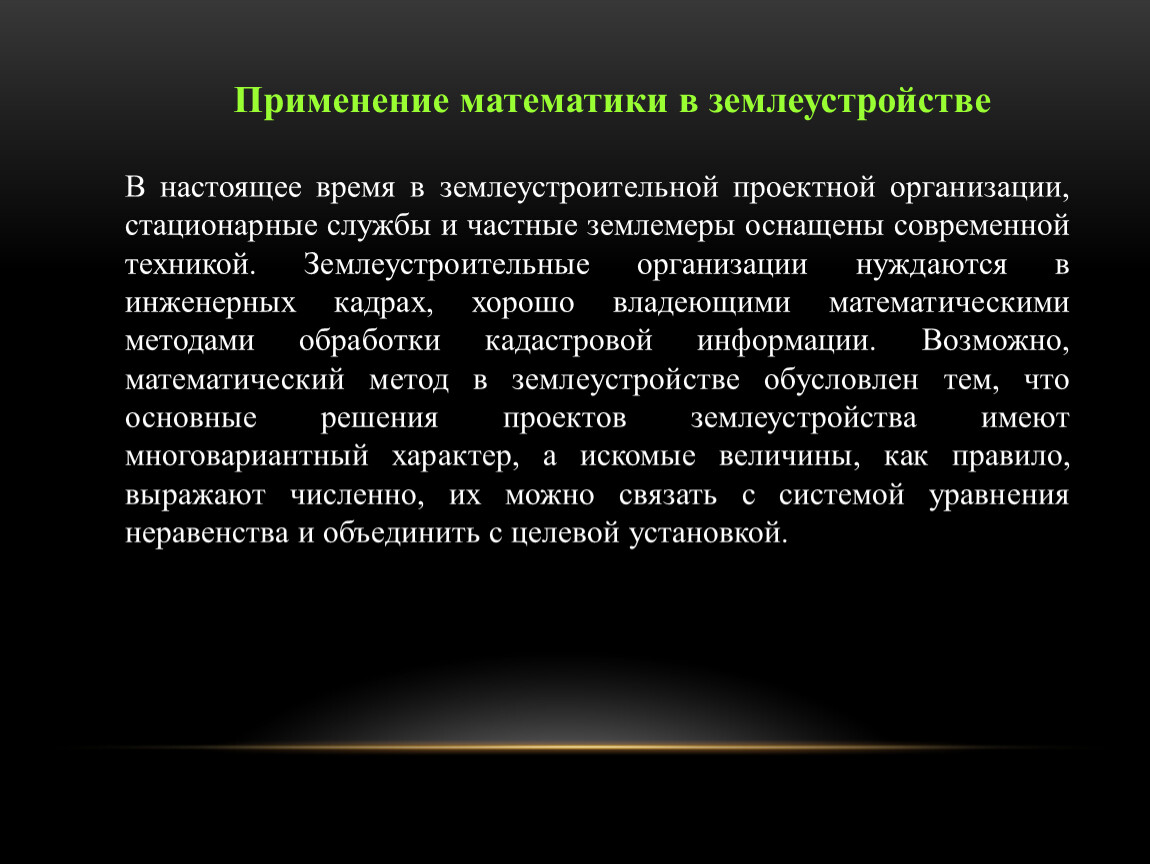 Применение математики в землеустройстве

В настоящее время в землеустроительной проектной организации, стационарные службы и частные землемеры оснащены современной техникой. Землеустроительные организации нуждаются в инженерных кадрах, хорошо владеющими математическими методами обработки кадастровой информации. Возможно, математический метод в землеустройстве обусловлен тем, что основные решения проектов землеустройства имеют многовариантный характер, а искомые величины, как правило, выражают численно, их можно связать с системой уравнения неравенства и объединить с целевой установкой.